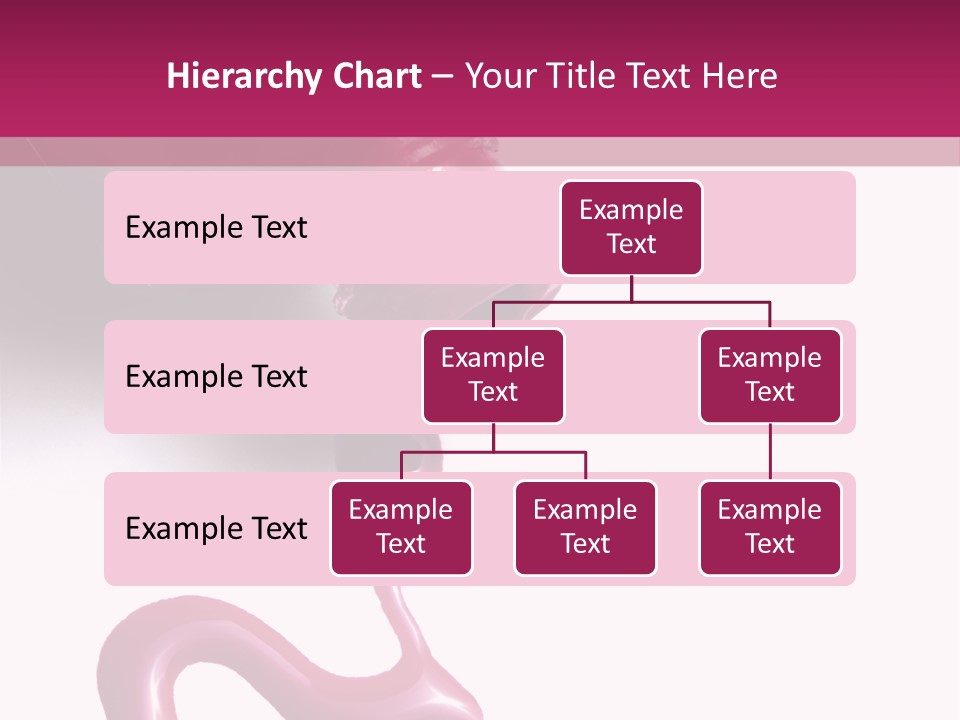 Hierarchy Chart – Your Title Text Here

Example Text

Example Text

Example Text

Example Text

Example Text

Example Text

Example Text

Example Text

Example Text